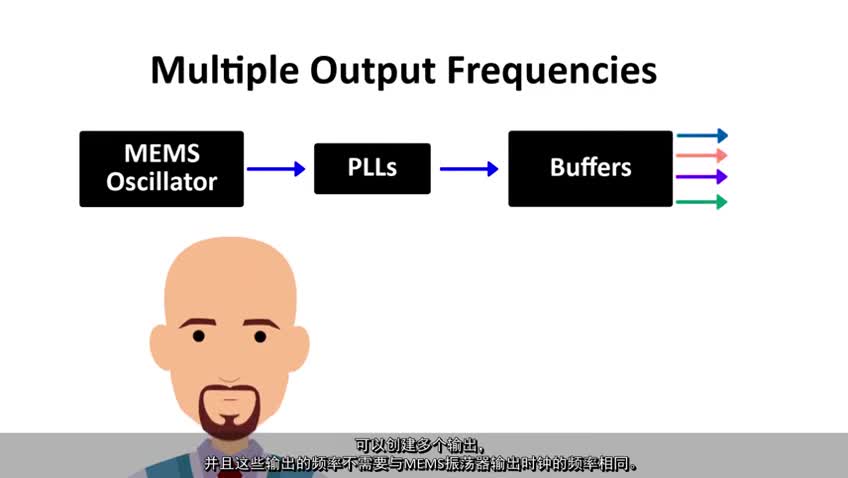 Multiple Output Frequencies

MEMS Oscillator

PLLs

Buffers

可以创建多个输出，
并且这些输出的频率不需要与MEMS振荡器输出时钟的频率相同。